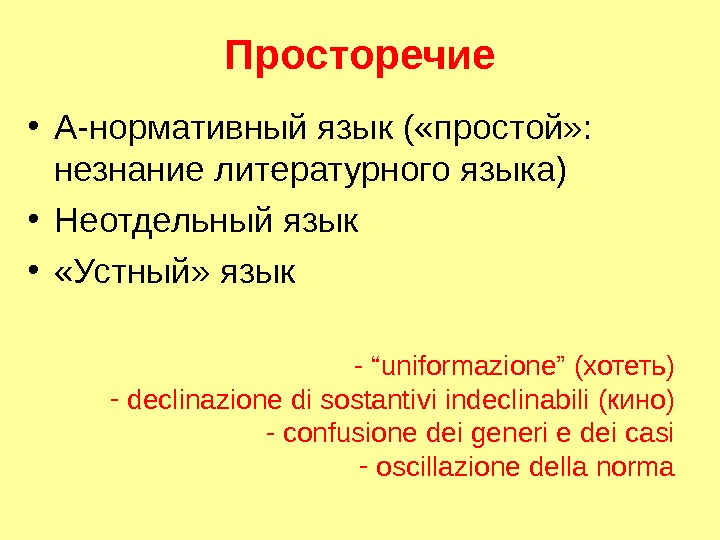 Просторечие

• А-нормативный язык («простой»: незнание литературного языка)
• Неотдельный язык
• «Устный» язык

- “uniformazione” (хотеть)
- declinazione di sostantivi indeclinabili (кино)
- confusione dei generi e dei casi
- oscillazione della norma